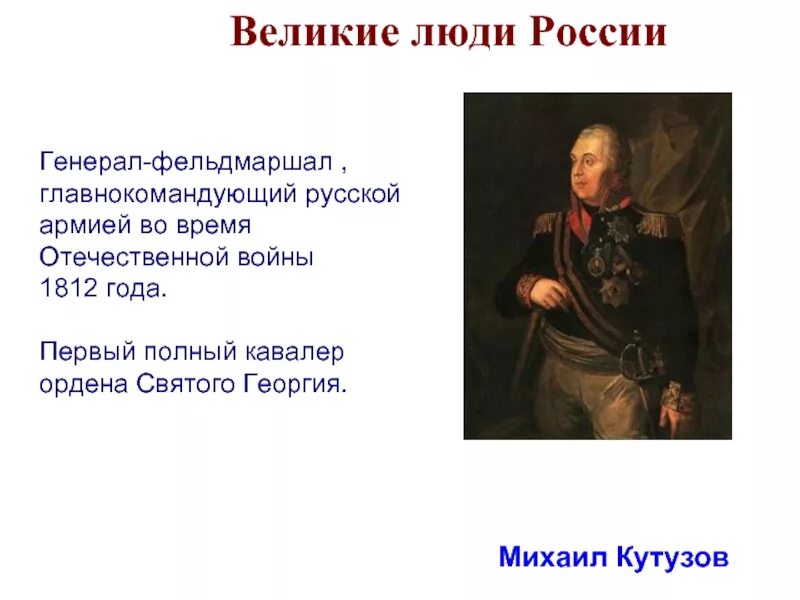 Великие люди России

Генерал-фельдмаршал , главнокомандующий русской армией во время Отечественной войны 1812 года.

Первый полный кавалер ордена Святого Георгия.

Михаил Кутузов